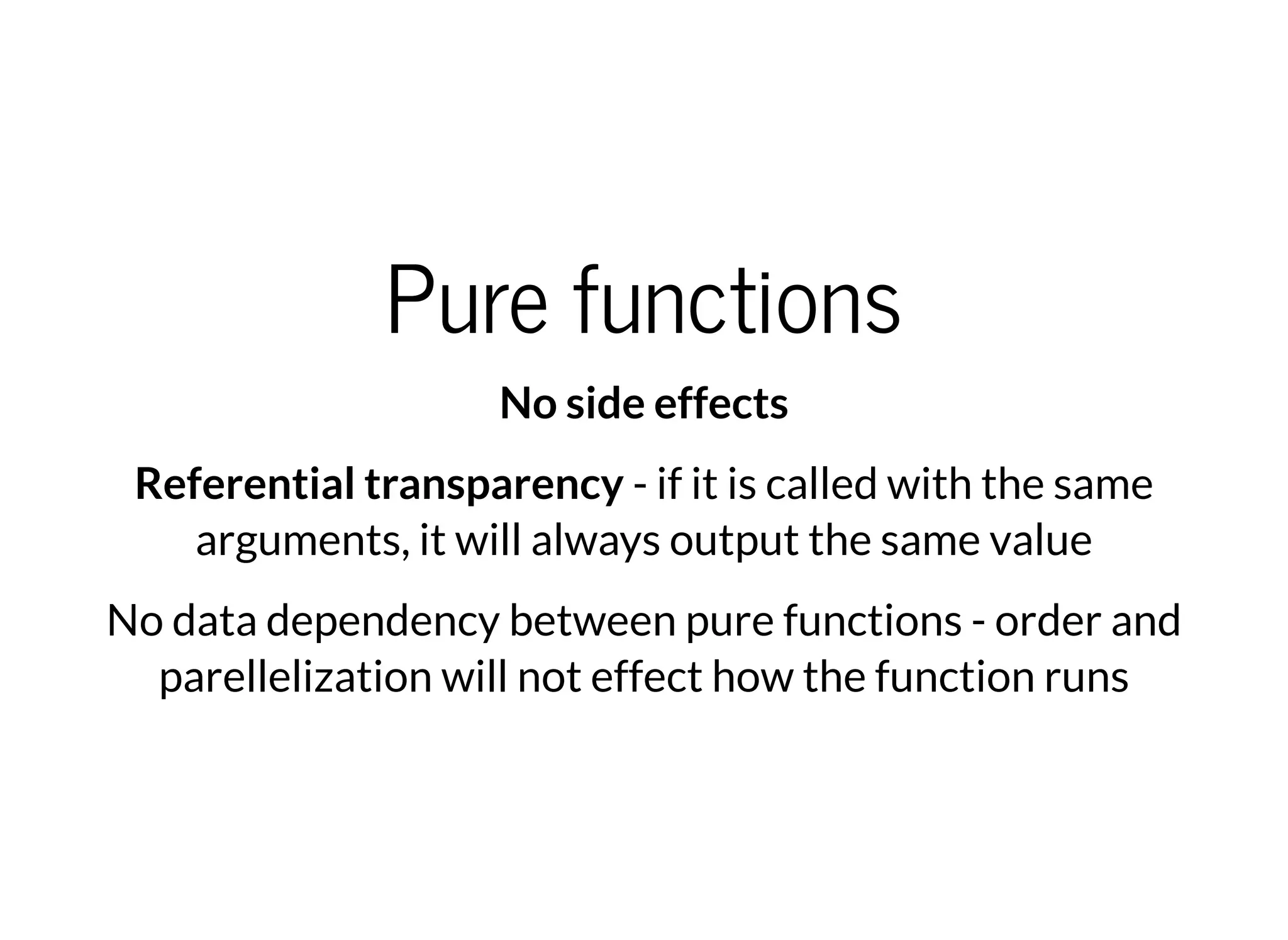 Pure functions

No side effects

Referential transparency - if it is called with the same arguments, it will always output the same value

No data dependency between pure functions - order and parellelization will not effect how the function runs